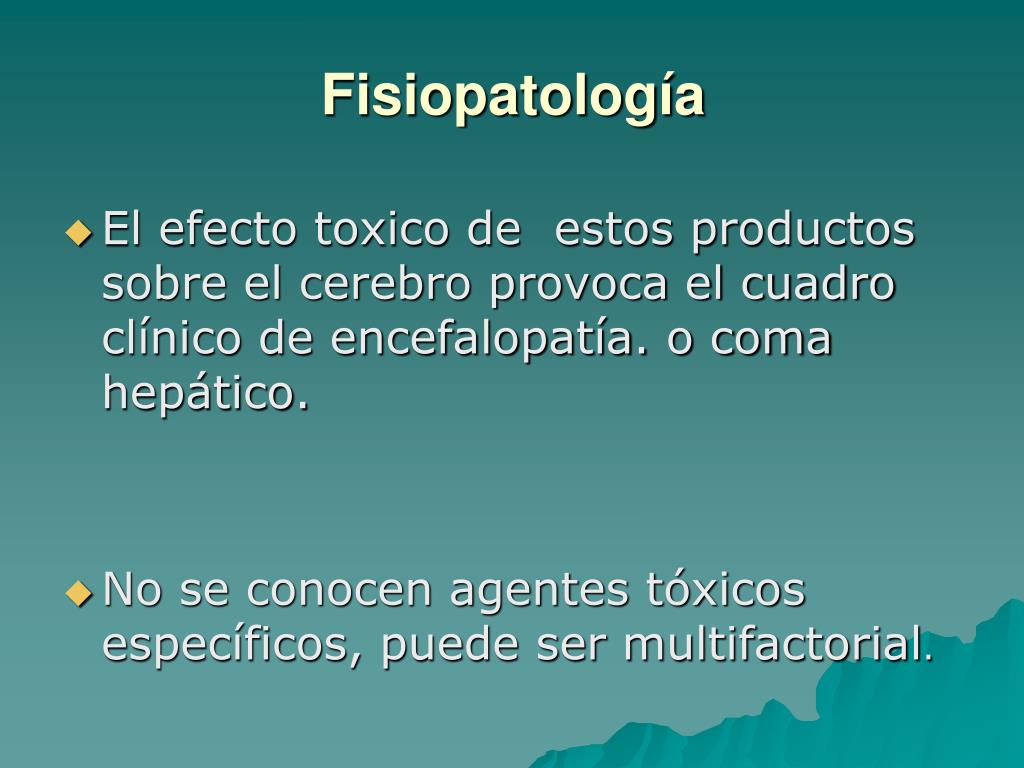 Fisiopatología

El efecto toxico de estos productos sobre el cerebro provoca el cuadro clínico de encefalopatía. o coma hepático.

No se conocen agentes tóxicos específicos, puede ser multifactorial.